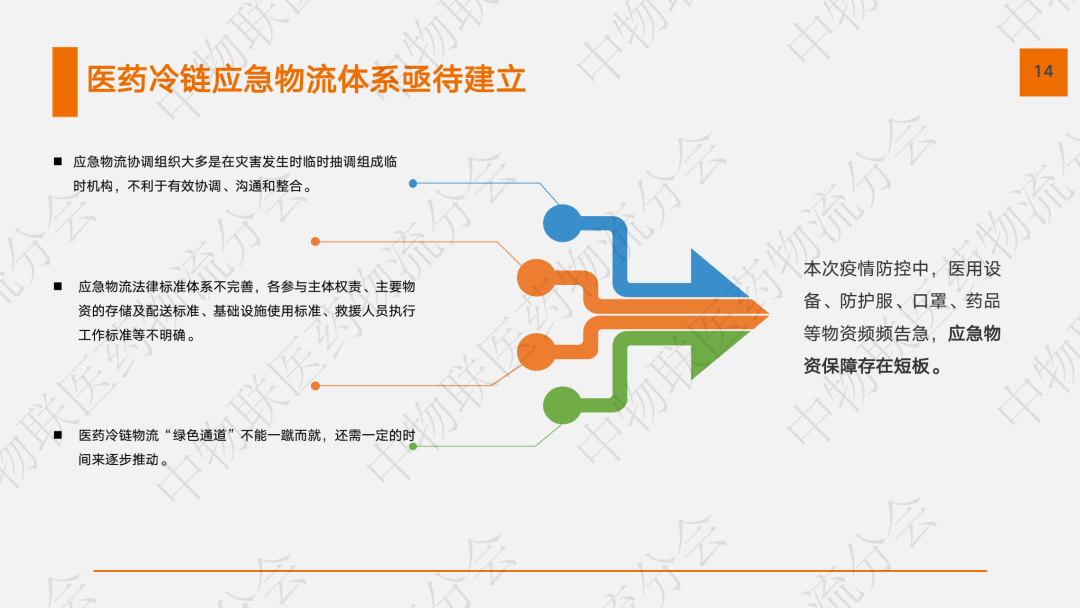 医药冷链应急物流体系亟待建立

14

■ 应急物流协调组织大多是在灾害发生时临时抽调组成临时机构，不利于有效协调、沟通和整合。

■ 应急物流法律标准体系不完善，各参与主体权责、主要物资的存储及配送标准、基础设施使用标准、救援人员执行工作标准等不明确。

■ 医药冷链物流“绿色通道”不能一蹴而就，还需一定的时间来逐步推动。

本次疫情防控中，医用设备、防护服、口罩、药品等物资频频告急，应急物资保障存在短板。

中物联医药物流分会